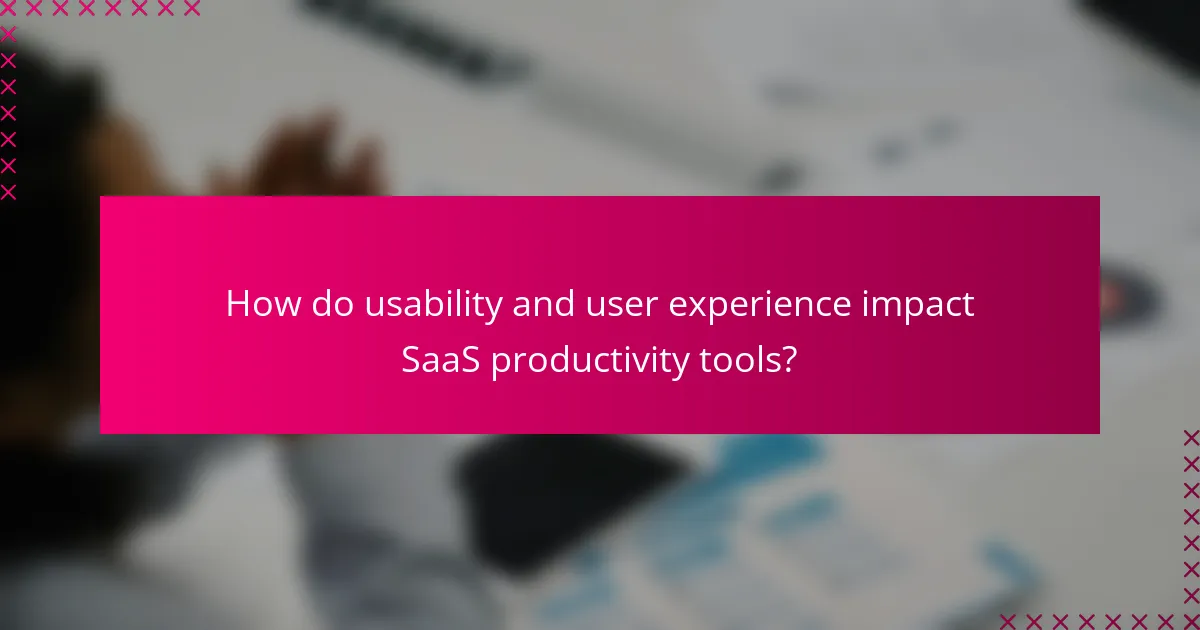 How do usability and user experience impact SaaS productivity tools?